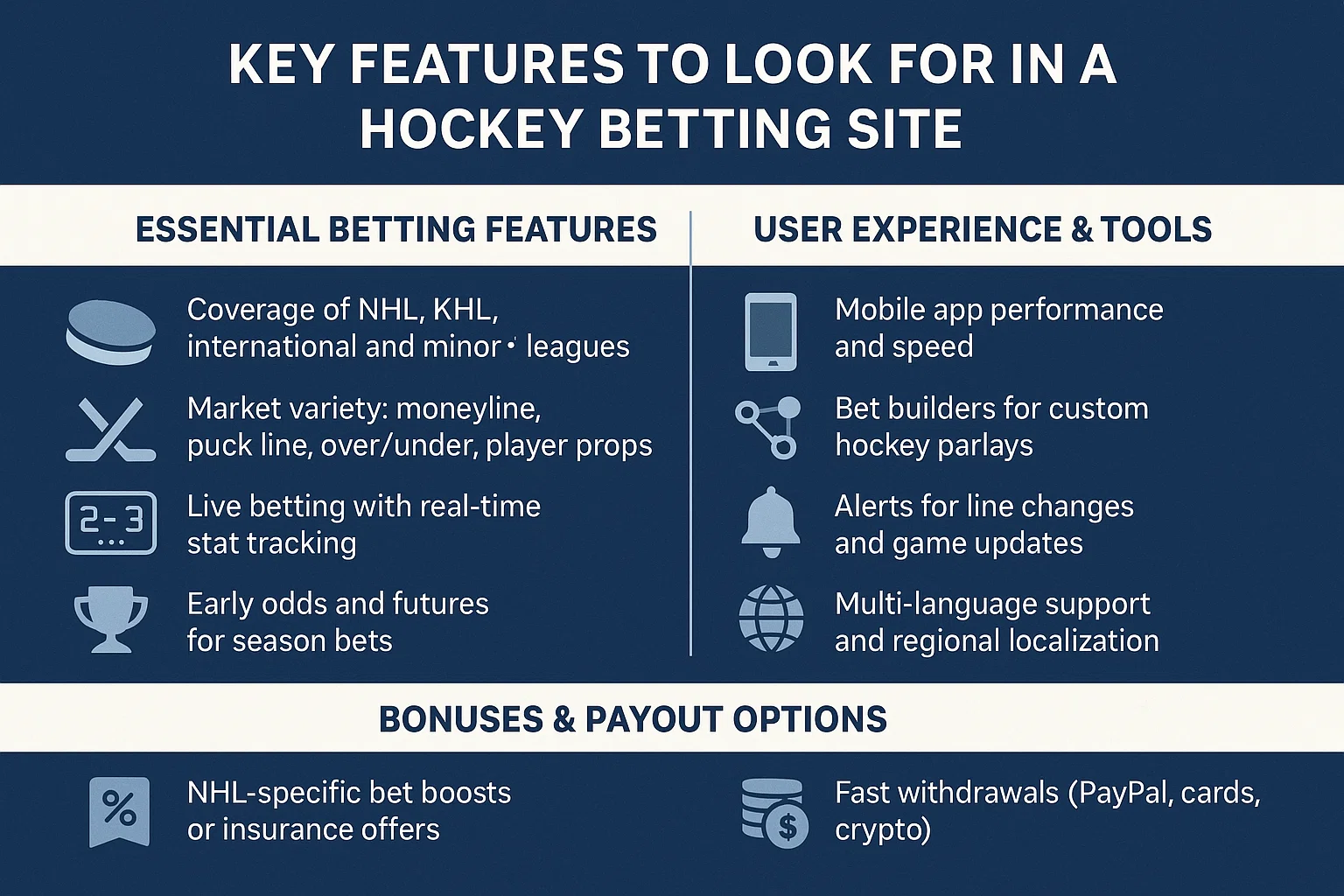 KEY FEATURES TO LOOK FOR IN A HOCKEY BETTING SITE

ESSENTIAL BETTING FEATURES

Coverage of NHL, KHL, international and minor· leagues

Market variety: moneyline, puck line, over/under, player props

2-3

Live betting with real-time stat tracking

Early odds and futures for season bets

USER EXPERIENCE & TOOLS

Mobile app performance and speed

Bet builders for custom hockey parlays

Alerts for line changes and game updates

Multi-language support and regional localization

BONUSES & PAYOUT OPTIONS

%

NHL-specific bet boosts or insurance offers

$

Fast withdrawals (PayPal, cards, crypto)